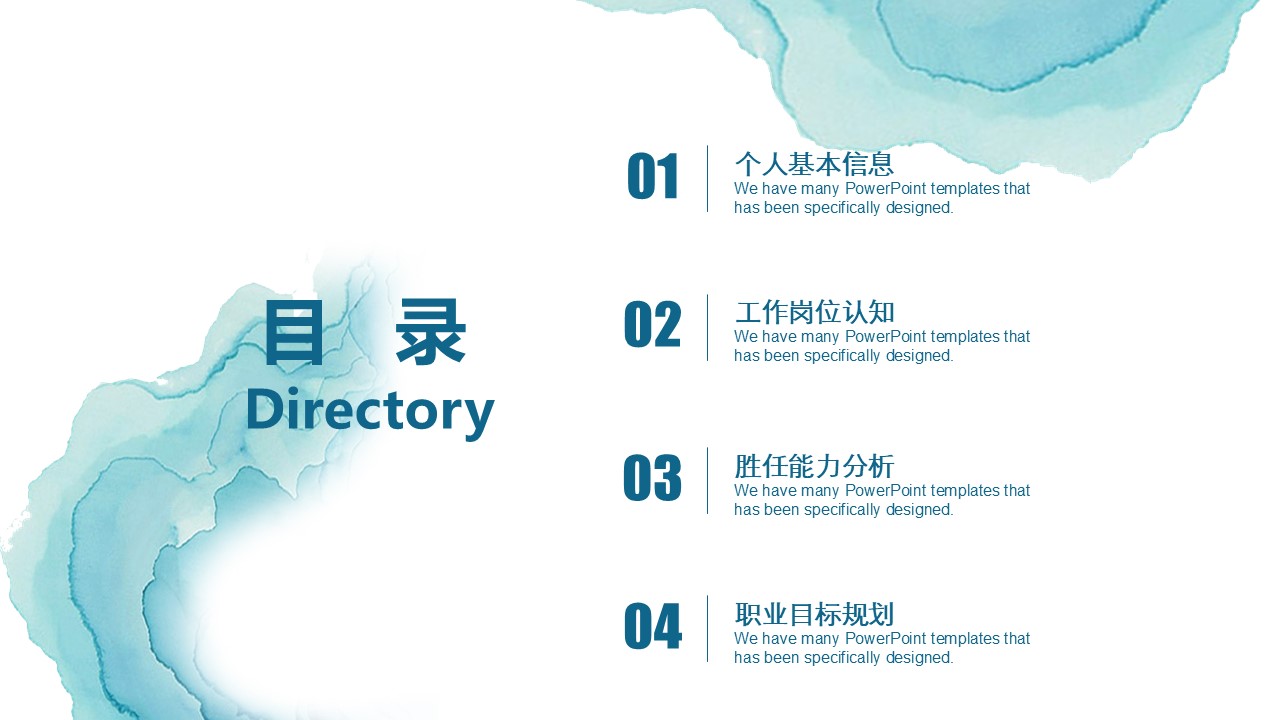 目 录
Directory

01
个人基本信息
We have many PowerPoint templates that has been specifically designed.

02
工作岗位认知
We have many PowerPoint templates that has been specifically designed.

03
胜任能力分析
We have many PowerPoint templates that has been specifically designed.

04
职业目标规划
We have many PowerPoint templates that has been specifically designed.